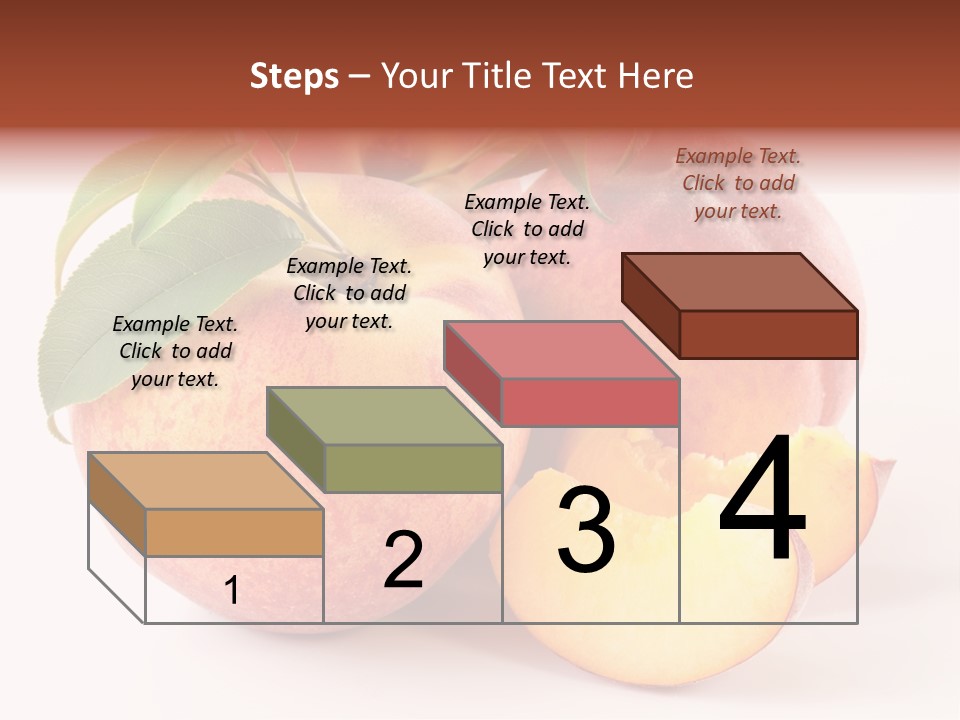 Steps – Your Title Text Here

Example Text. Click to add your text.

Example Text. Click to add your text.

Example Text. Click to add your text.

Example Text. Click to add your text.

1

2

3

4